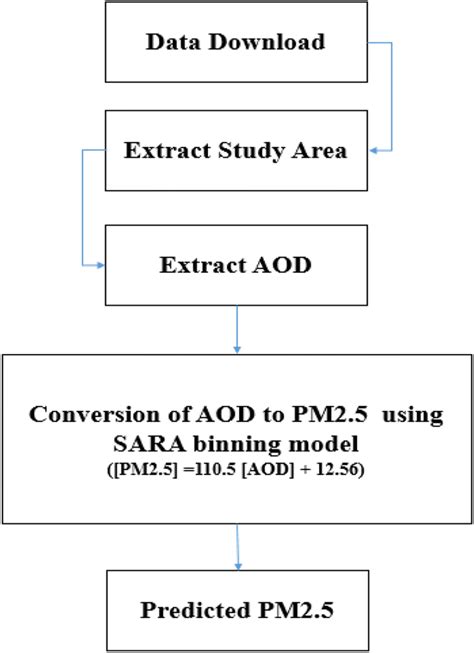 Data Download

Extract Study Area

Extract AOD

Conversion of AOD to PM2.5 using SARA binning model
([PM2.5] =110.5 [AOD] + 12.56)

Predicted PM2.5